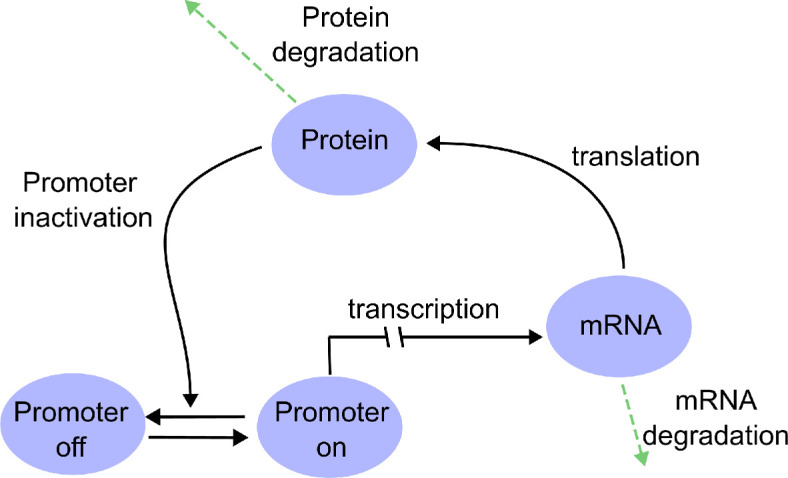 Protein degradation

Protein

translation

Promoter inactivation

transcription

mRNA

Promoter off

Promoter on

mRNA degradation